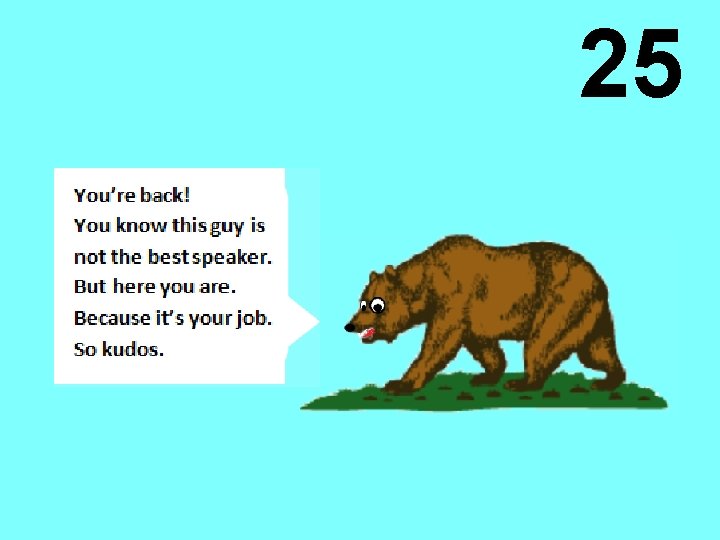 25

You're back!
You know this guy is not the best speaker.
But here you are.
Because it's your job.
So kudos.